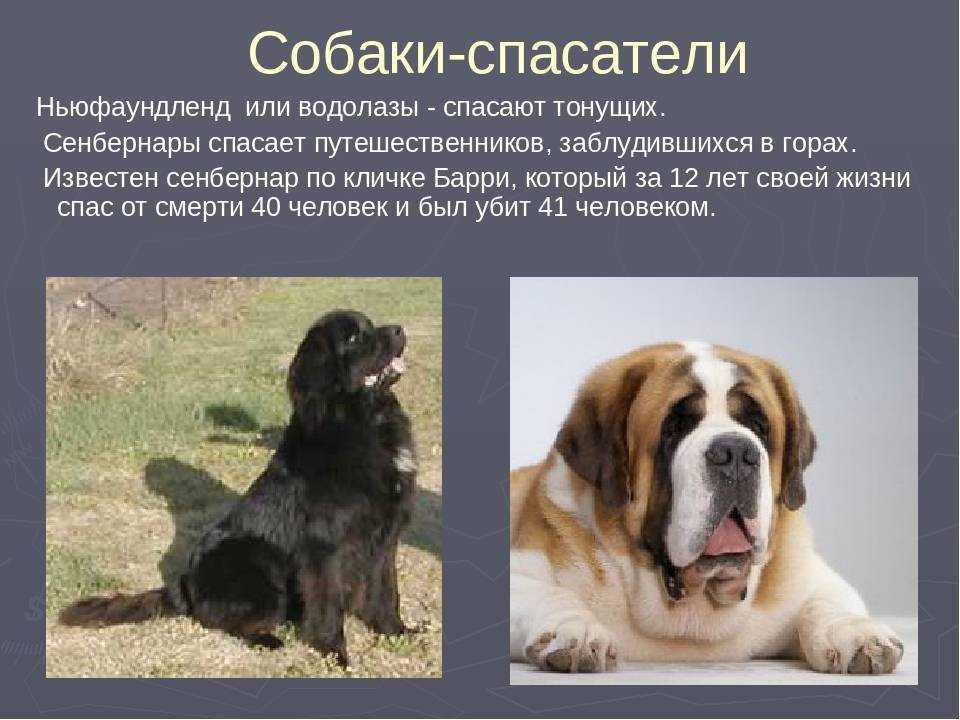 Собаки-спасатели

Ньюфаундленд  или водолазы - спасают тонущих.

Сенбернары спасает путешественников, заблудившихся в горах.

Известен сенбернар по кличке Барри, который за 12 лет своей жизни спас от смерти 40 человек и был убит 41 человеком.